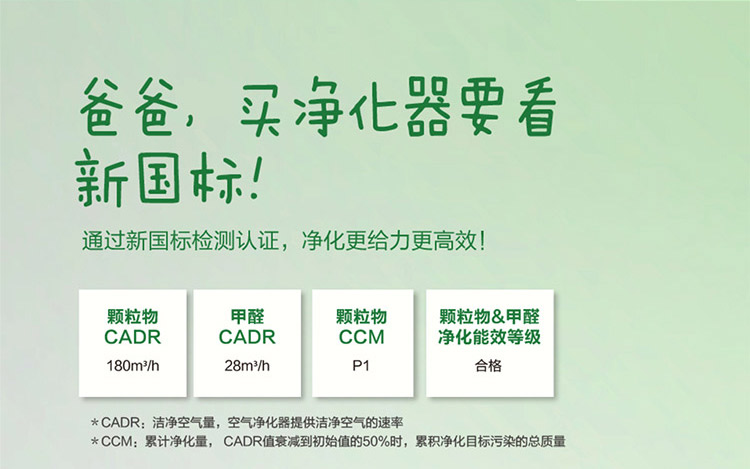 爸爸，买净化器要看新国标！

通过新国标检测认证，净化更给力更高效！

颗粒物
CADR
180m³/h

甲醛
CADR
28m³/h

颗粒物
CCM
P1

颗粒物&甲醛
净化能效等级
合格

＊CADR：洁净空气量，空气净化器提供洁净空气的速率
＊CCM：累计净化量， CADR值衰减到初始值的50%时，累积净化目标污染的总质量